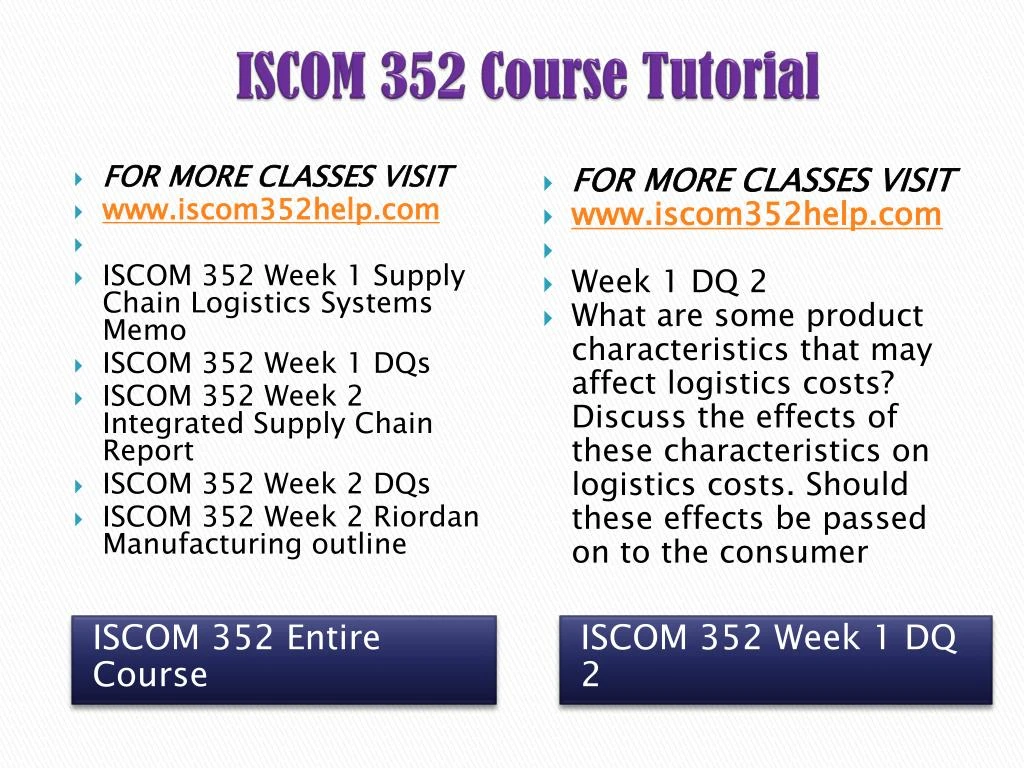 ISCOM 352 Course Tutorial

FOR MORE CLASSES VISIT
www.iscom352help.com

ISCOM 352 Week 1 Supply Chain Logistics Systems Memo
ISCOM 352 Week 1 DQs
ISCOM 352 Week 2 Integrated Supply Chain Report
ISCOM 352 Week 2 DQs
ISCOM 352 Week 2 Riordan Manufacturing outline

ISCOM 352 Entire Course

FOR MORE CLASSES VISIT
www.iscom352help.com

Week 1 DQ 2
What are some product characteristics that may affect logistics costs? Discuss the effects of these characteristics on logistics costs. Should these effects be passed on to the consumer

ISCOM 352 Week 1 DQ 2